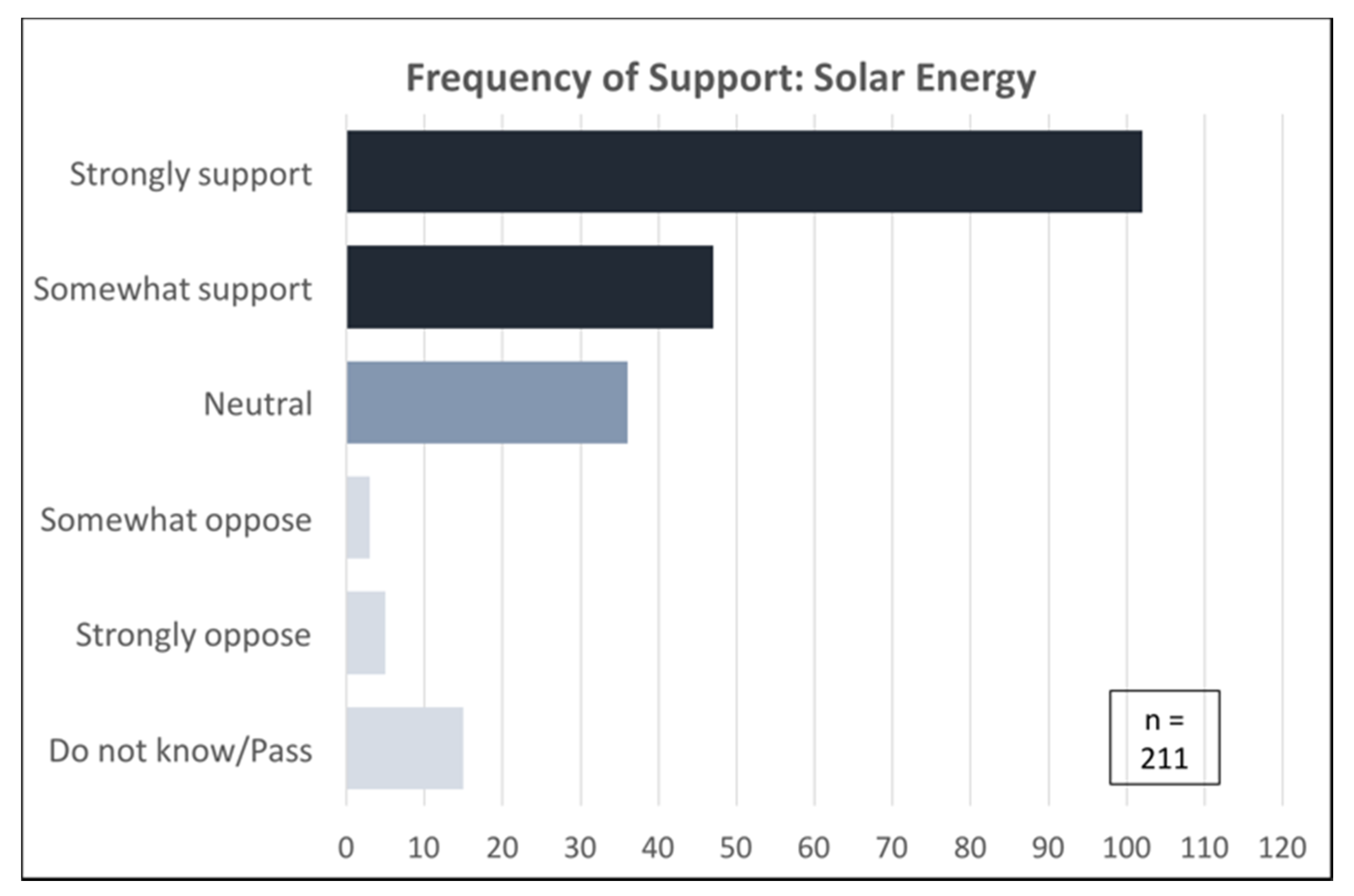 Frequency of Support: Solar Energy

Strongly support
Somewhat support
Neutral
Somewhat oppose
Strongly oppose
Do not know/Pass

n = 211

0 10 20 30 40 50 60 70 80 90 100 110 120